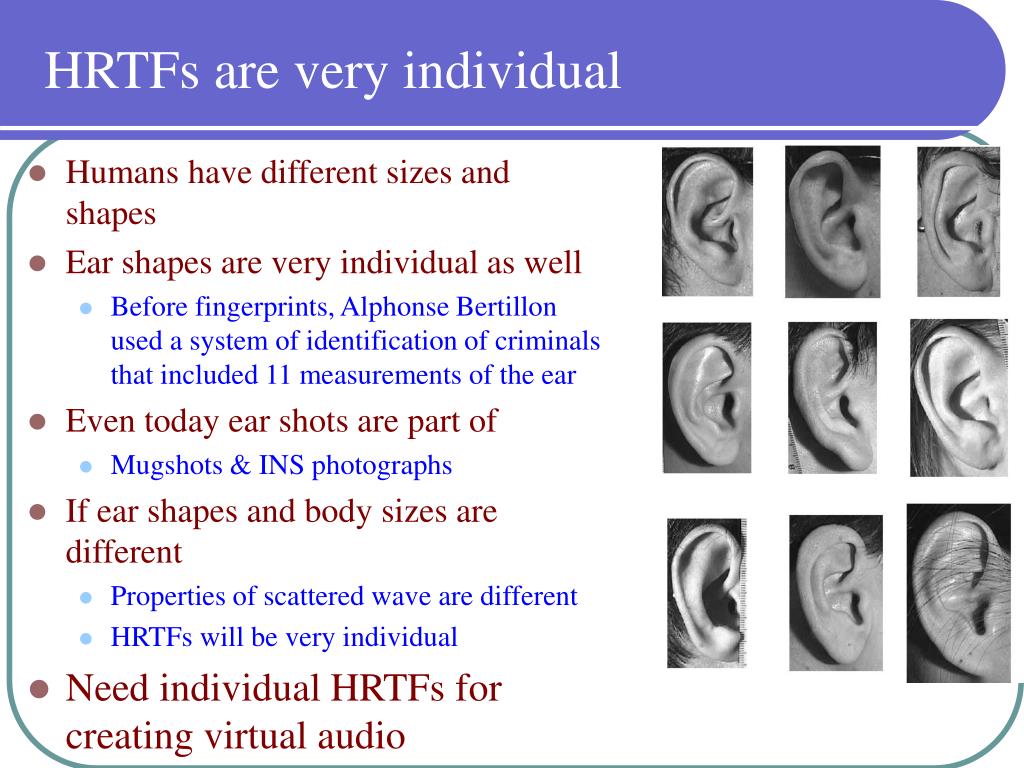 HRTFs are very individual

- Humans have different sizes and shapes
- Ear shapes are very individual as well
  - Before fingerprints, Alphonse Bertillon used a system of identification of criminals that included 11 measurements of the ear
- Even today ear shots are part of
  - Mugshots & INS photographs
- If ear shapes and body sizes are different
  - Properties of scattered wave are different
  - HRTFs will be very individual
- Need individual HRTFs for creating virtual audio